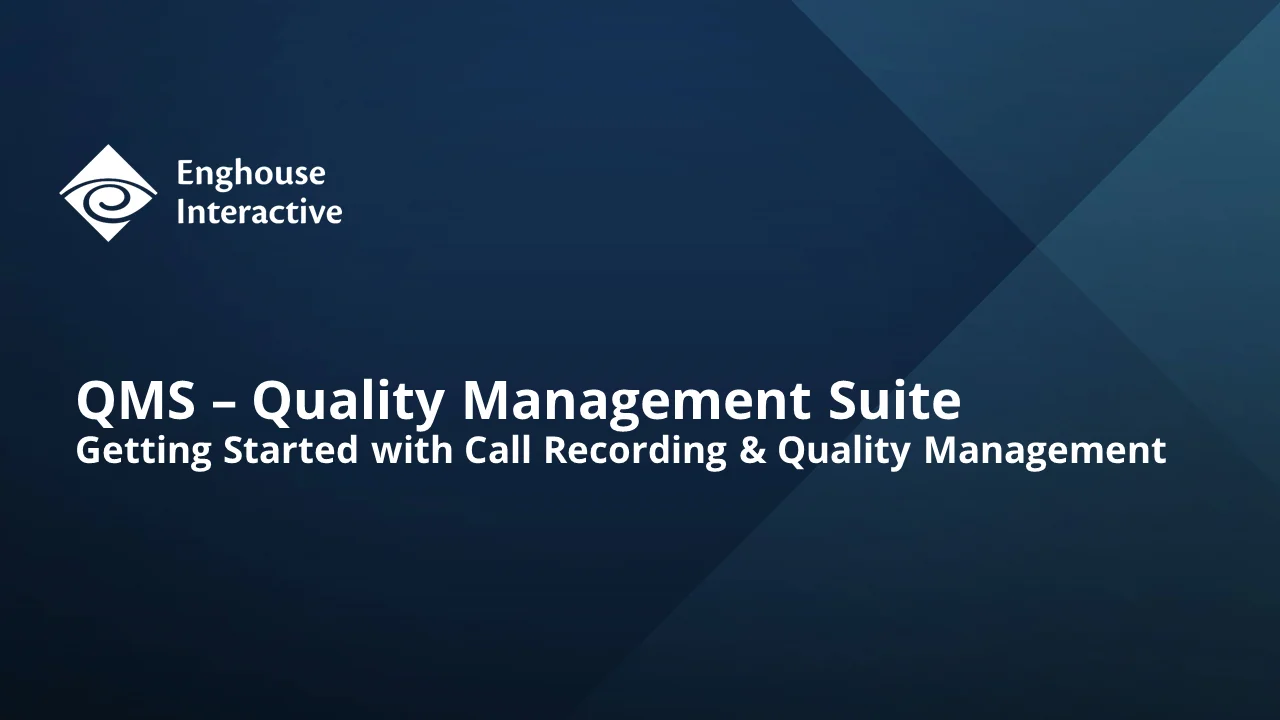 Enghouse Interactive

QMS – Quality Management Suite
Getting Started with Call Recording & Quality Management